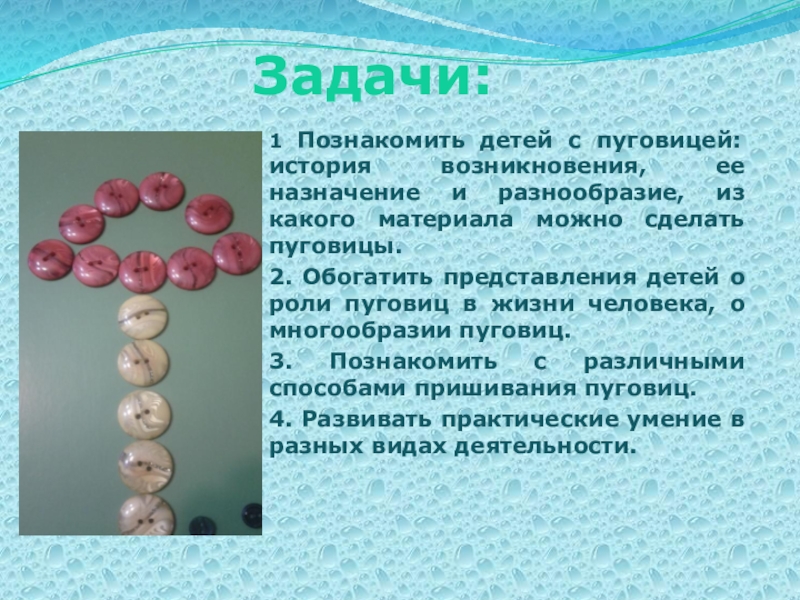 Задачи:

1 Познакомить детей с пуговицей: история возникновения, ее назначение и разнообразие, из какого материала можно сделать пуговицы.

2. Обогатить представления детей о роли пуговиц в жизни человека, о многообразии пуговиц.

3. Познакомить с различными способами пришивания пуговиц.

4. Развивать практические умение в разных видах деятельности.